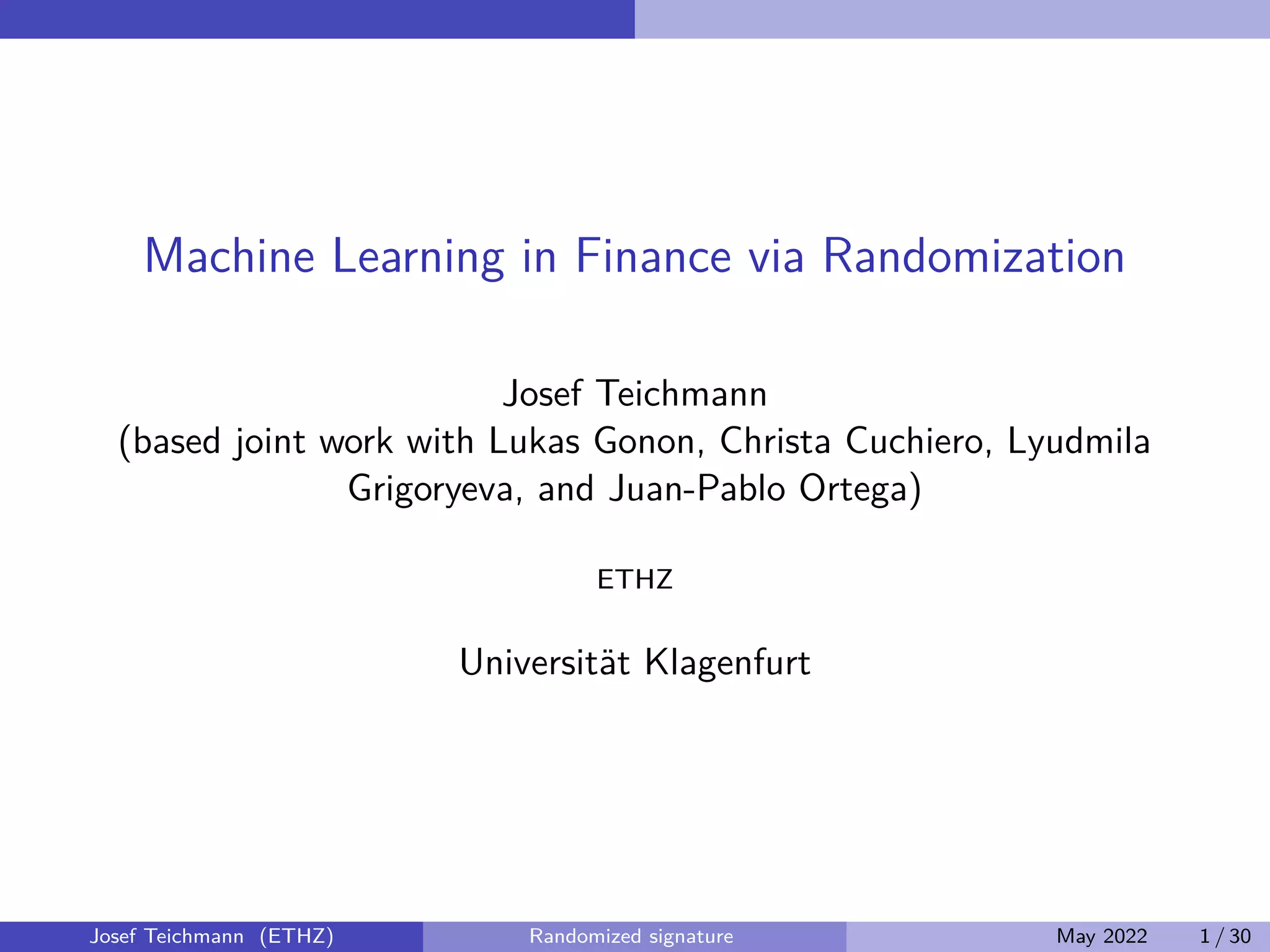 Machine Learning in Finance via Randomization

Josef Teichmann
(based joint work with Lukas Gonon, Christa Cuchiero, Lyudmila Grigoryeva, and Juan-Pablo Ortega)

ETHZ

Universität Klagenfurt

Josef Teichmann (ETHZ) Randomized signature May 2022 1 / 30